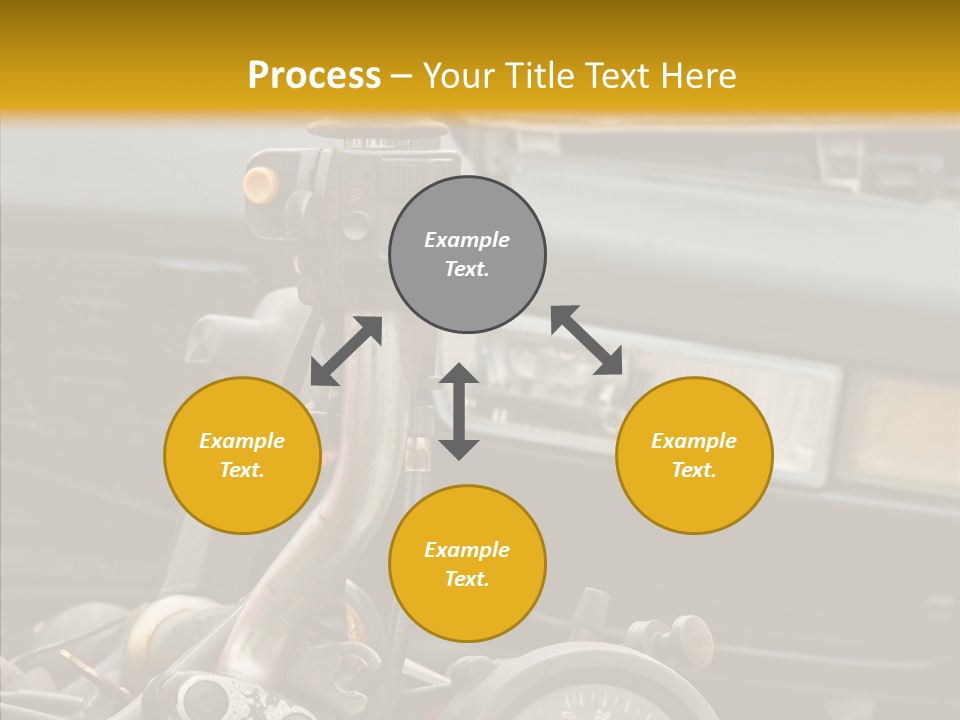 Process – Your Title Text Here

Example Text.

Example Text.

Example Text.

Example Text.